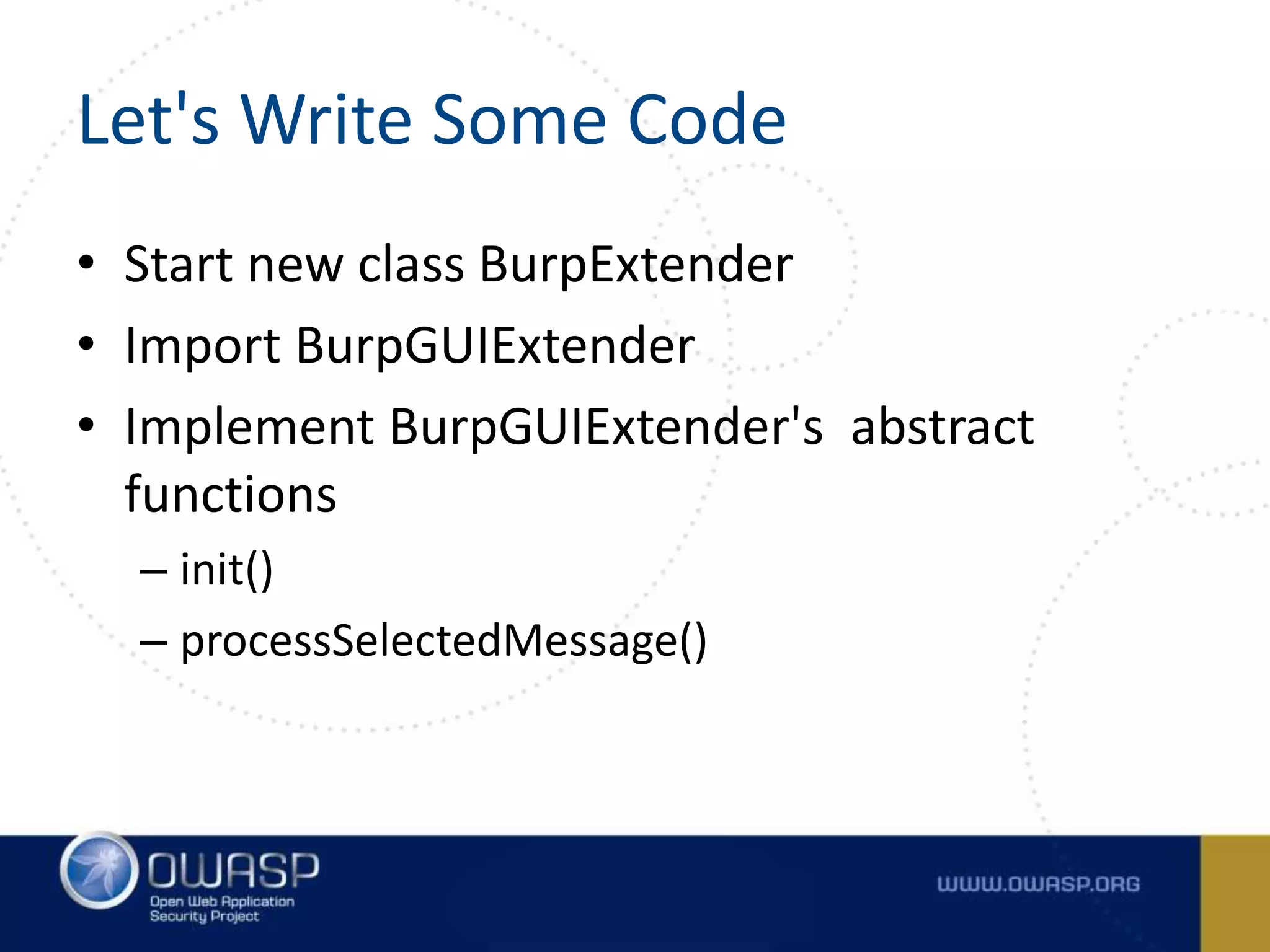 Let's Write Some Code

• Start new class BurpExtender
• Import BurpGUIExtender
• Implement BurpGUIExtender's abstract functions
– init()
– processSelectedMessage()

OWASP
Open Web Application Security Project

WWW.OWASP.ORG